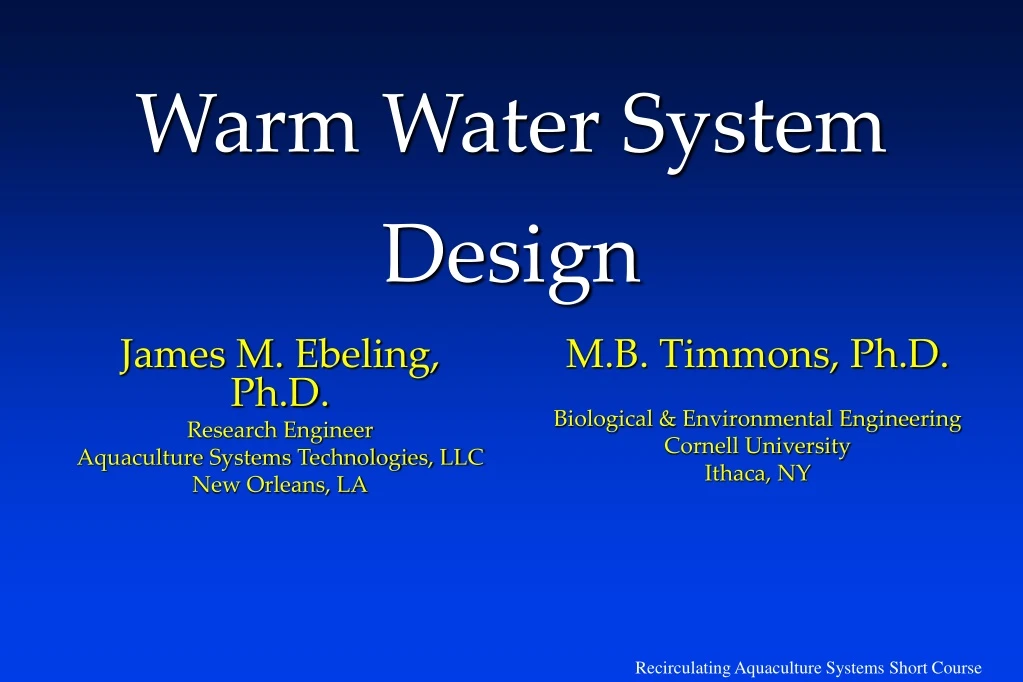 Warm Water System Design

James M. Ebeling, Ph.D.
Research Engineer
Aquaculture Systems Technologies, LLC
New Orleans, LA

M.B. Timmons, Ph.D.
Biological & Environmental Engineering
Cornell University
Ithaca, NY

Recirculating Aquaculture Systems Short Course